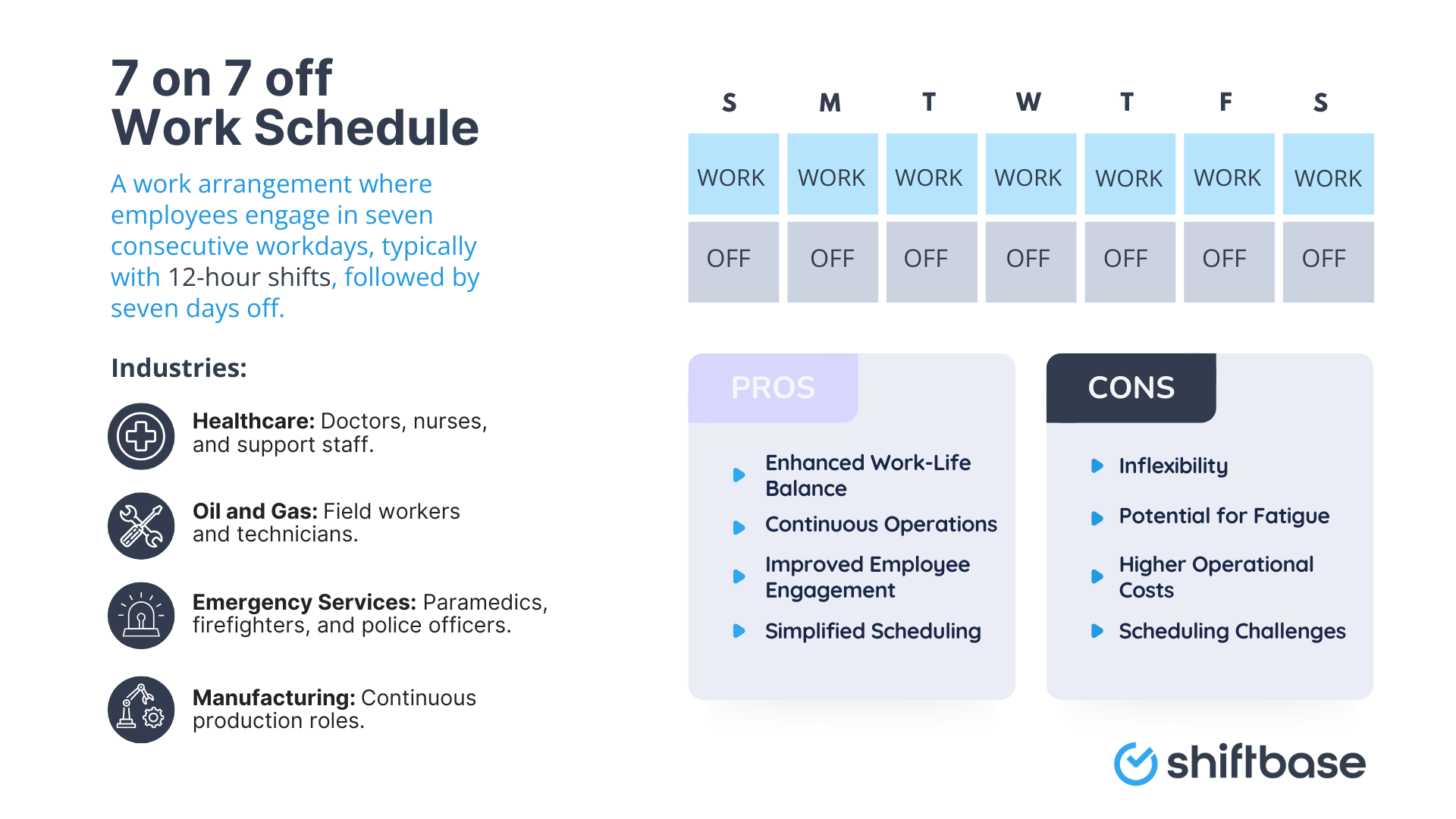 7 on 7 off
Work Schedule

A work arrangement where employees engage in seven consecutive workdays, typically with 12-hour shifts, followed by seven days off.

Industries:

Healthcare: Doctors, nurses, and support staff.

Oil and Gas: Field workers and technicians.

Emergency Services: Paramedics, firefighters, and police officers.

Manufacturing: Continuous production roles.

| S | M | T | W | T | F | S |
|---|---|---|---|---|---|---|
| WORK | WORK | WORK | WORK | WORK | WORK | WORK |
| OFF | OFF | OFF | OFF | OFF | OFF | OFF |

PROS

Enhanced Work-Life Balance

Continuous Operations

Improved Employee Engagement

Simplified Scheduling

CONS

Inflexibility

Potential for Fatigue

Higher Operational Costs

Scheduling Challenges

shiftbase